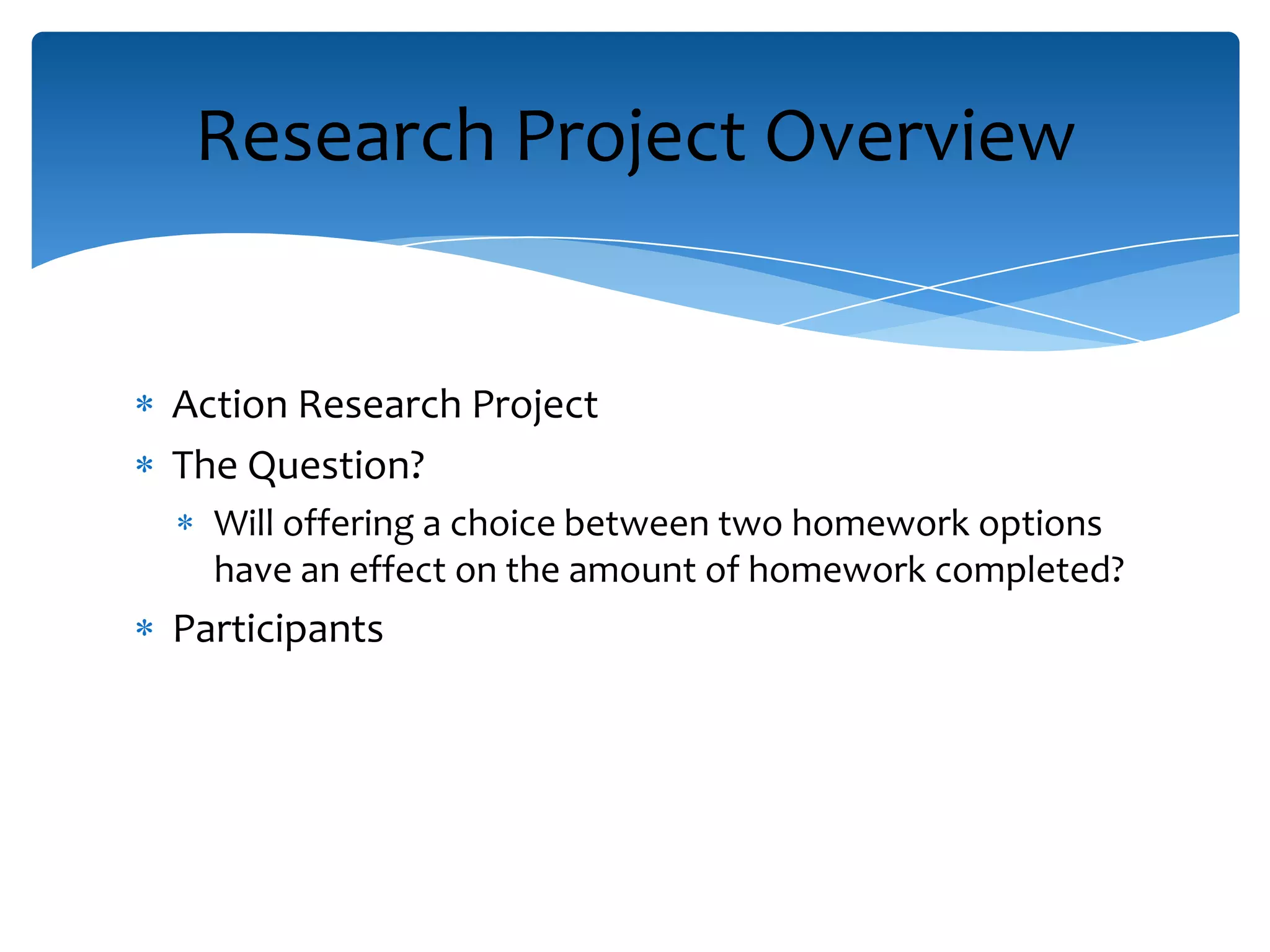 Research Project Overview

* Action Research Project
* The Question?
  * Will offering a choice between two homework options have an effect on the amount of homework completed?
* Participants